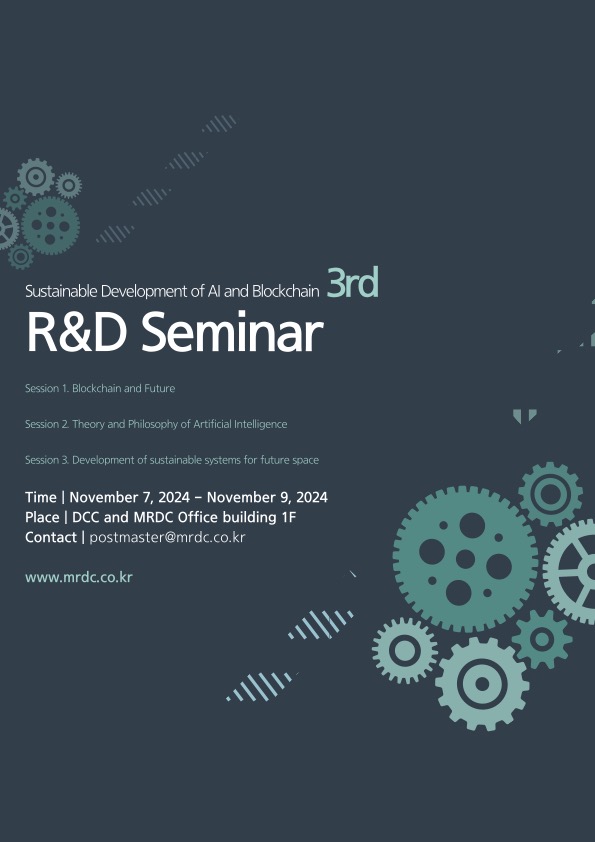 Sustainable Development of AI and Blockchain 3rd

R&D Seminar

Session 1. Blockchain and Future

Session 2. Theory and Philosophy of Artificial Intelligence

Session 3. Development of sustainable systems for future space

Time | November 7, 2024 – November 9, 2024
Place | DCC and MRDC Office building 1F
Contact | postmaster@mrdc.co.kr

www.mrdc.co.kr